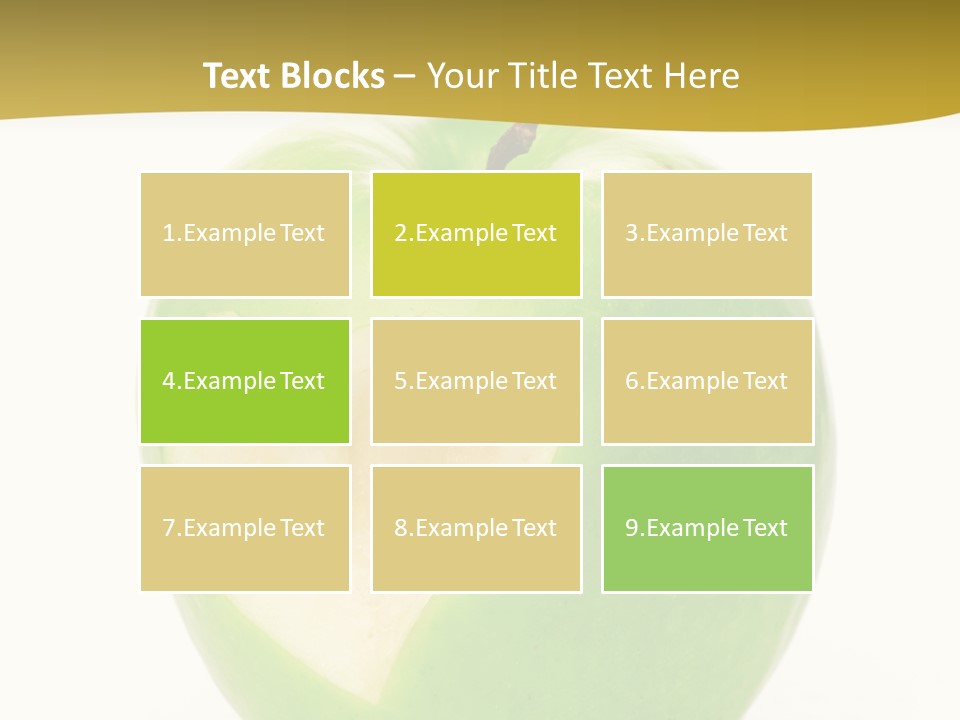 Text Blocks – Your Title Text Here

1.Example Text

2.Example Text

3.Example Text

4.Example Text

5.Example Text

6.Example Text

7.Example Text

8.Example Text

9.Example Text